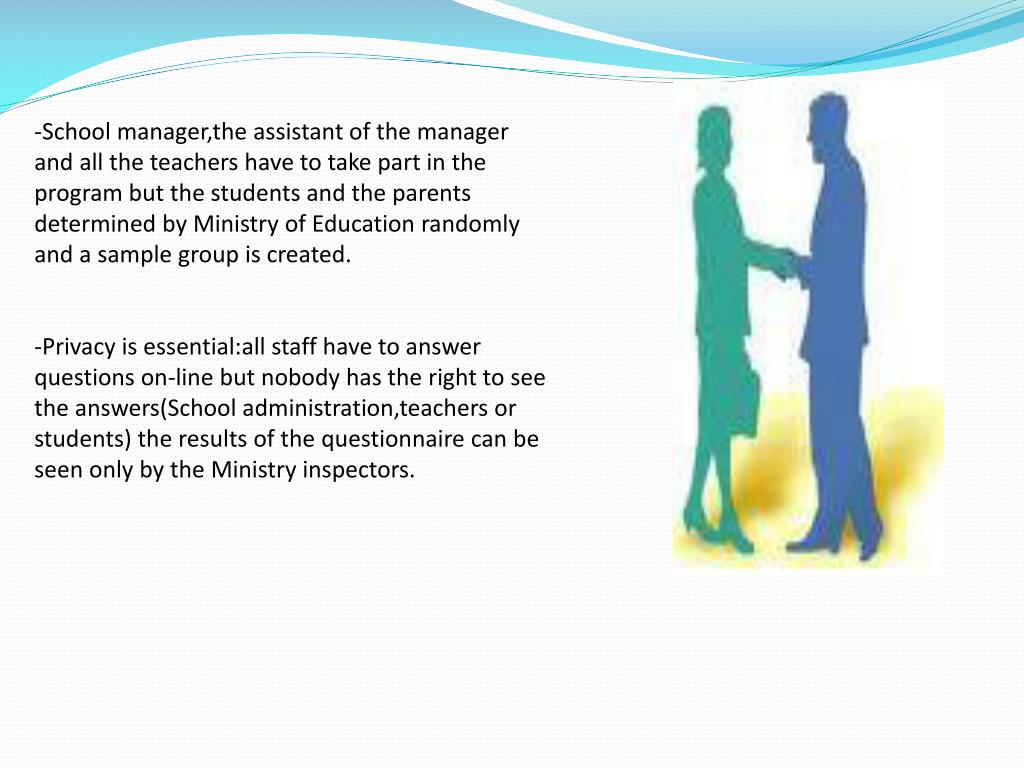 -School manager,the assistant of the manager and all the teachers have to take part in the program but the students and the parents determined by Ministry of Education randomly and a sample group is created.

-Privacy is essential:all staff have to answer questions on-line but nobody has the right to see the answers(School administration,teachers or students) the results of the questionnaire can be seen only by the Ministry inspectors.